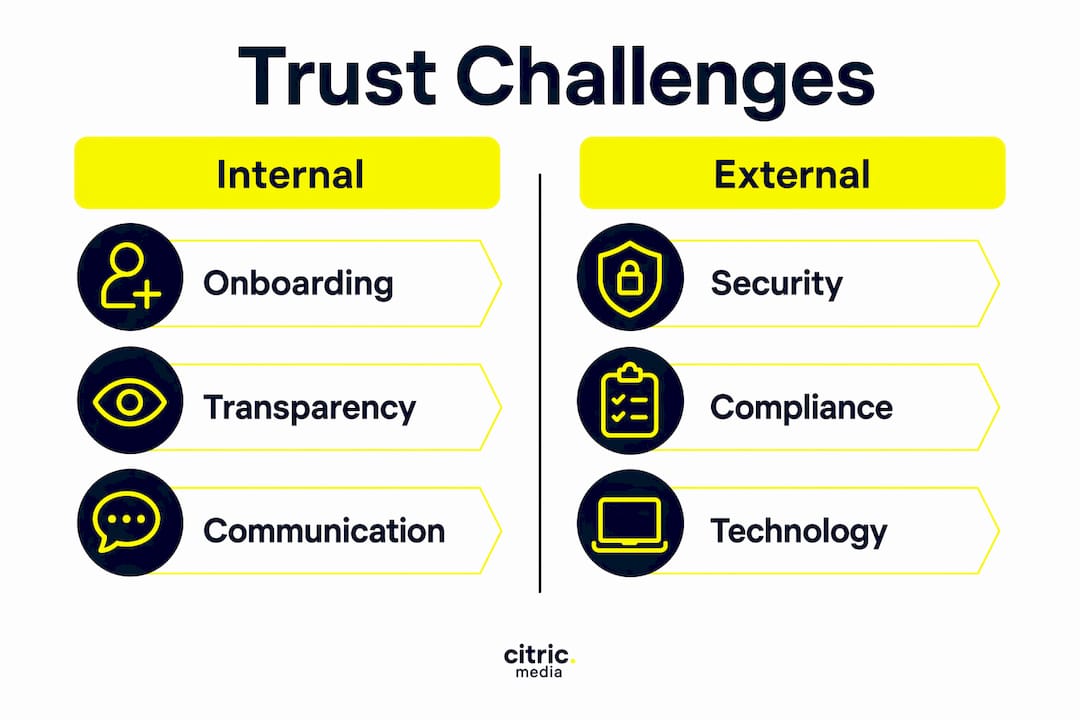 Trust Challenges

Internal

Onboarding

Transparency

Communication

External

Security

Compliance

Technology

citric.
media